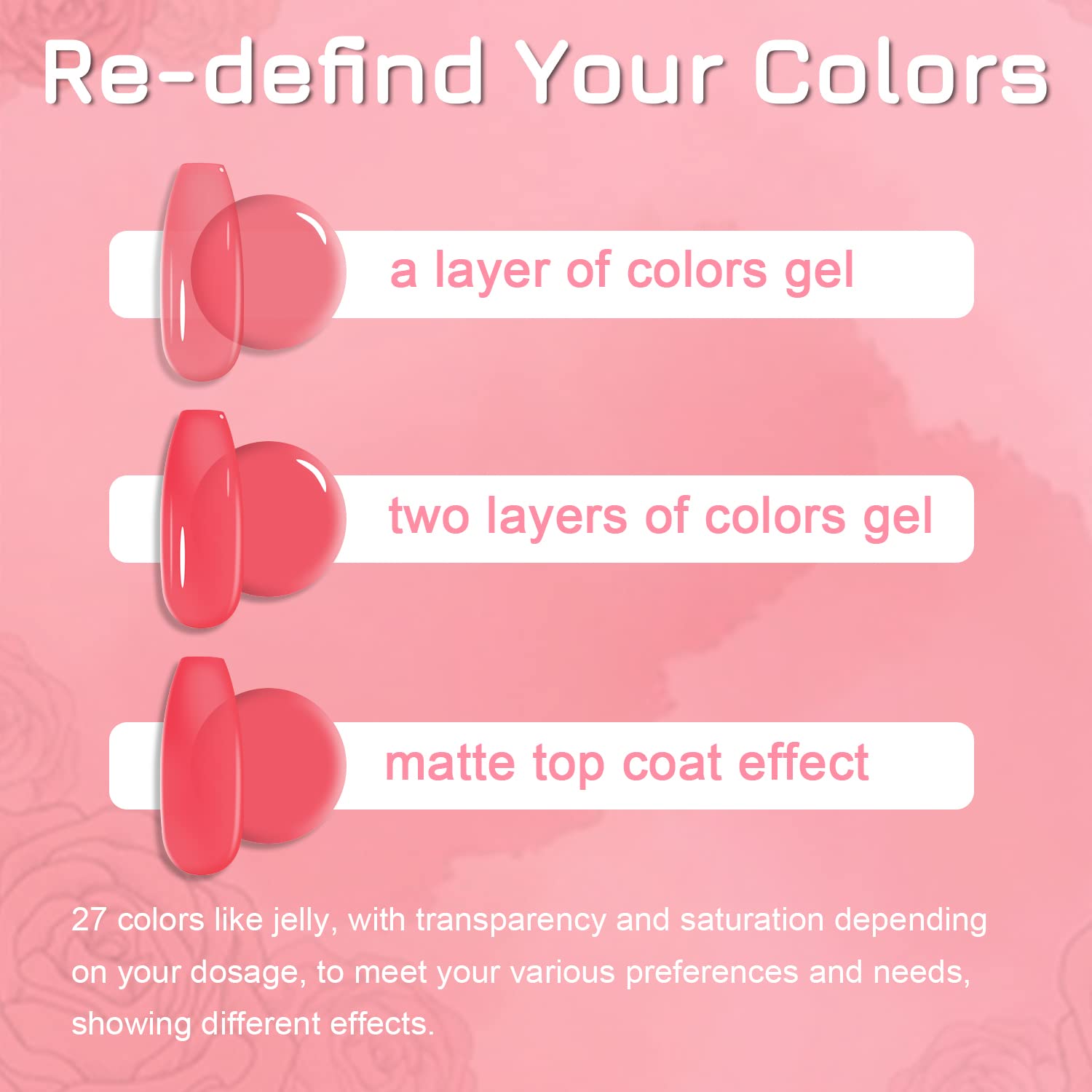 Re-defind Your Colors

a layer of colors gel

two layers of colors gel

matte top coat effect

27 colors like jelly, with transparency and saturation depending on your dosage, to meet your various preferences and needs, showing different effects.